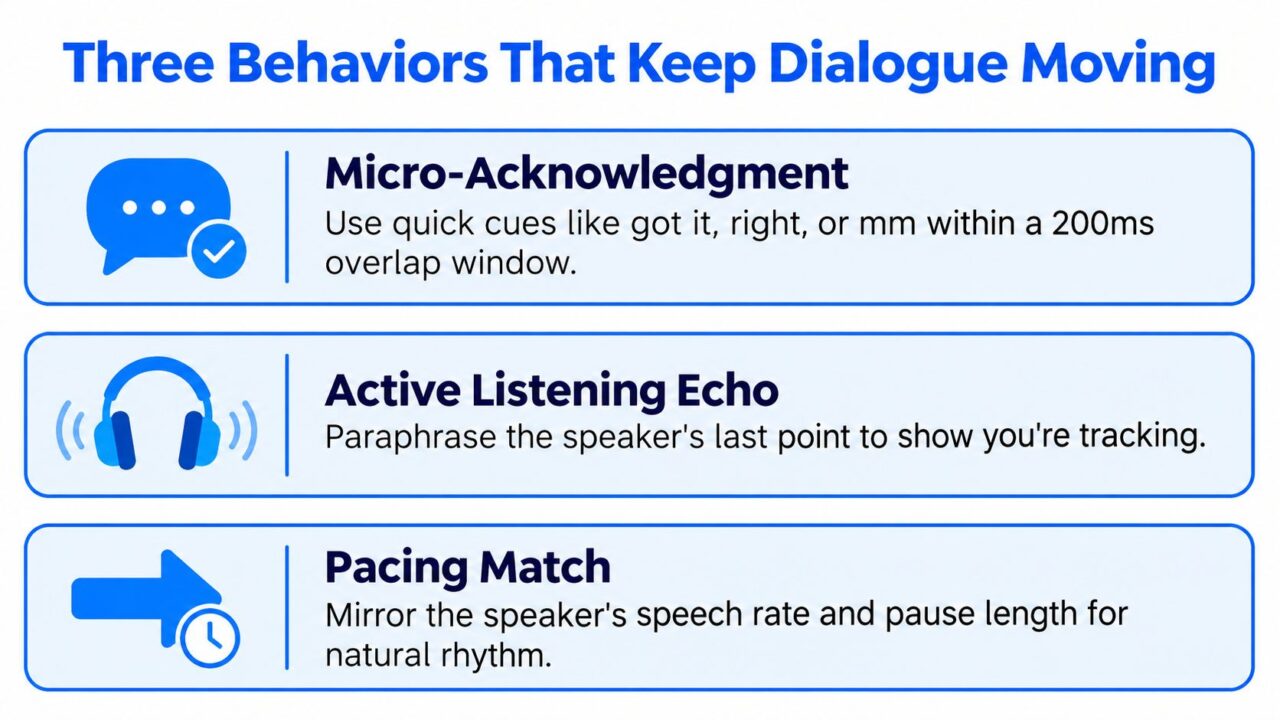 Three Behaviors That Keep Dialogue Moving

Micro-Acknowledgment
Use quick cues like got it, right, or mm within a 200ms overlap window.

Active Listening Echo
Paraphrase the speaker's last point to show you're tracking.

Pacing Match
Mirror the speaker's speech rate and pause length for natural rhythm.